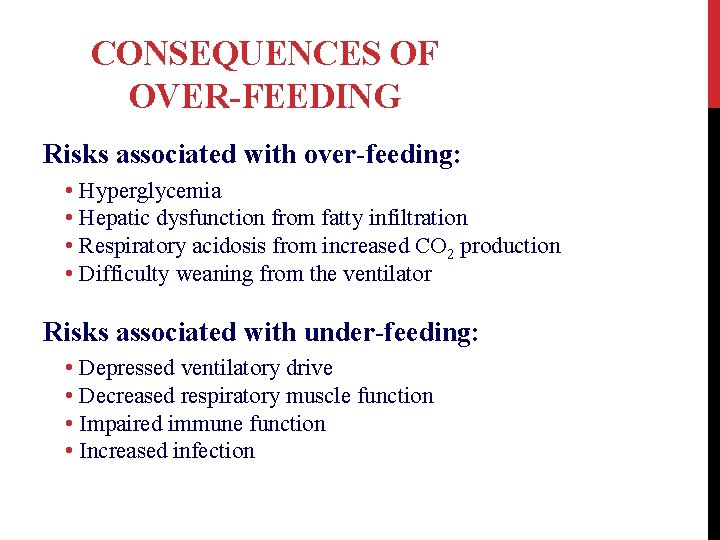 CONSEQUENCES OF OVER-FEEDING

Risks associated with over-feeding:

• Hyperglycemia
• Hepatic dysfunction from fatty infiltration
• Respiratory acidosis from increased $CO_2$ production
• Difficulty weaning from the ventilator

Risks associated with under-feeding:

• Depressed ventilatory drive
• Decreased respiratory muscle function
• Impaired immune function
• Increased infection